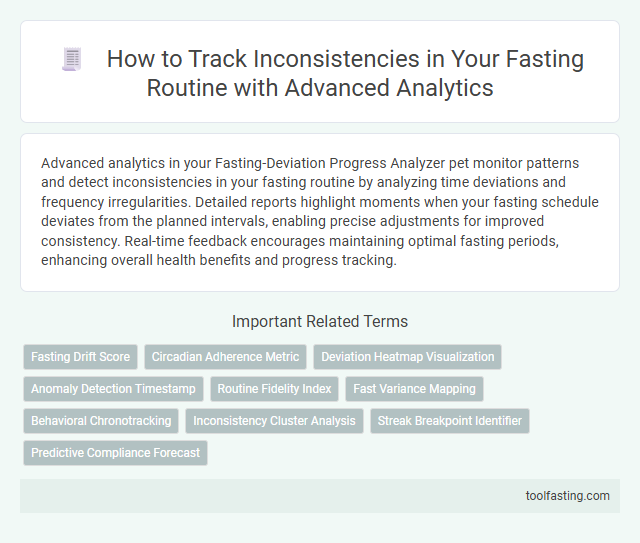 How to Track Inconsistencies in Your Fasting Routine with Advanced Analytics

Advanced analytics in your Fasting-Deviation Progress Analyzer pet monitor patterns and detect inconsistencies in your fasting routine by analyzing time deviations and frequency irregularities. Detailed reports highlight moments when your fasting schedule deviates from the planned intervals, enabling precise adjustments for improved consistency. Real-time feedback encourages maintaining optimal fasting periods, enhancing overall health benefits and progress tracking.

Important Related Terms

Fasting Drift Score
Circadian Adherence Metric
Deviation Heatmap Visualization
Anomaly Detection Timestamp
Routine Fidelity Index
Fast Variance Mapping
Behavioral Chronotracking
Inconsistency Cluster Analysis
Streak Breakpoint Identifier
Predictive Compliance Forecast

toolfasting.com